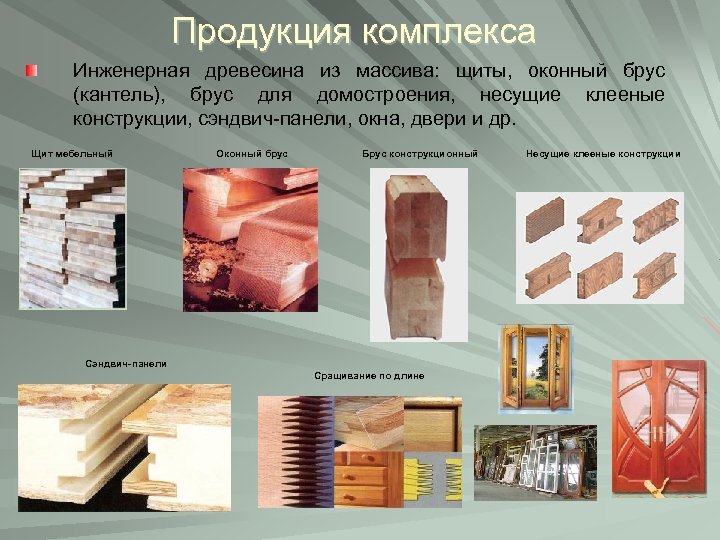 Продукция комплекса

Инженерная древесина из массива: щиты, оконный брус (кантель), брус для домостроения, несущие клееные конструкции, сэндвич-панели, окна, двери и др.

Щит мебельный

Оконный брус

Брус конструкционный

Несущие клееные конструкции

Сэндвич-панели

Сращивание по длине